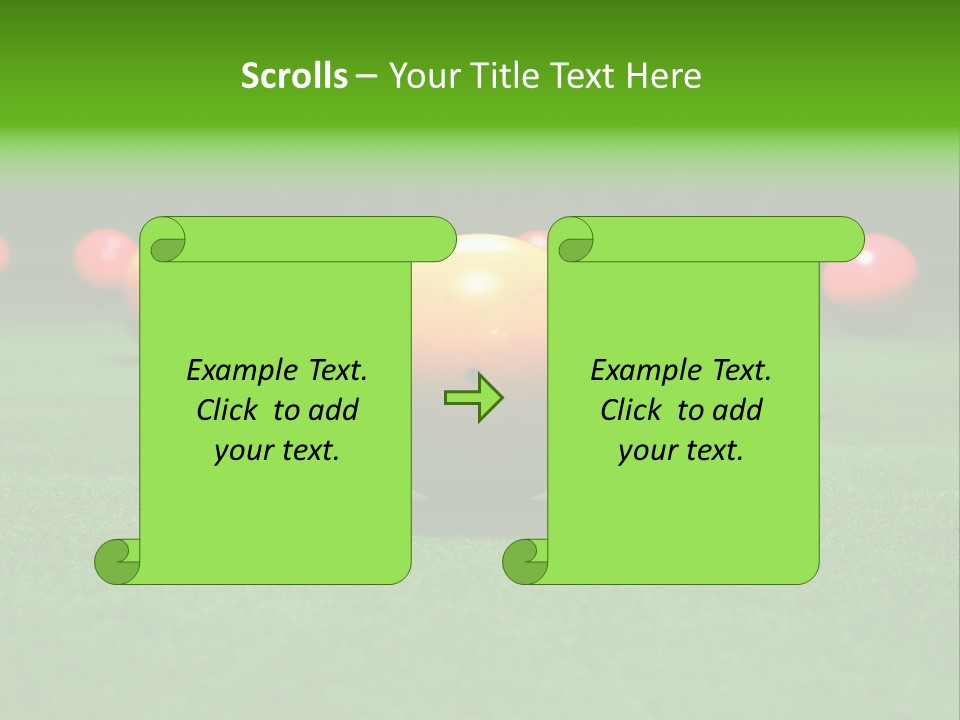 Scrolls – Your Title Text Here

Example Text. Click to add your text.

Example Text. Click to add your text.